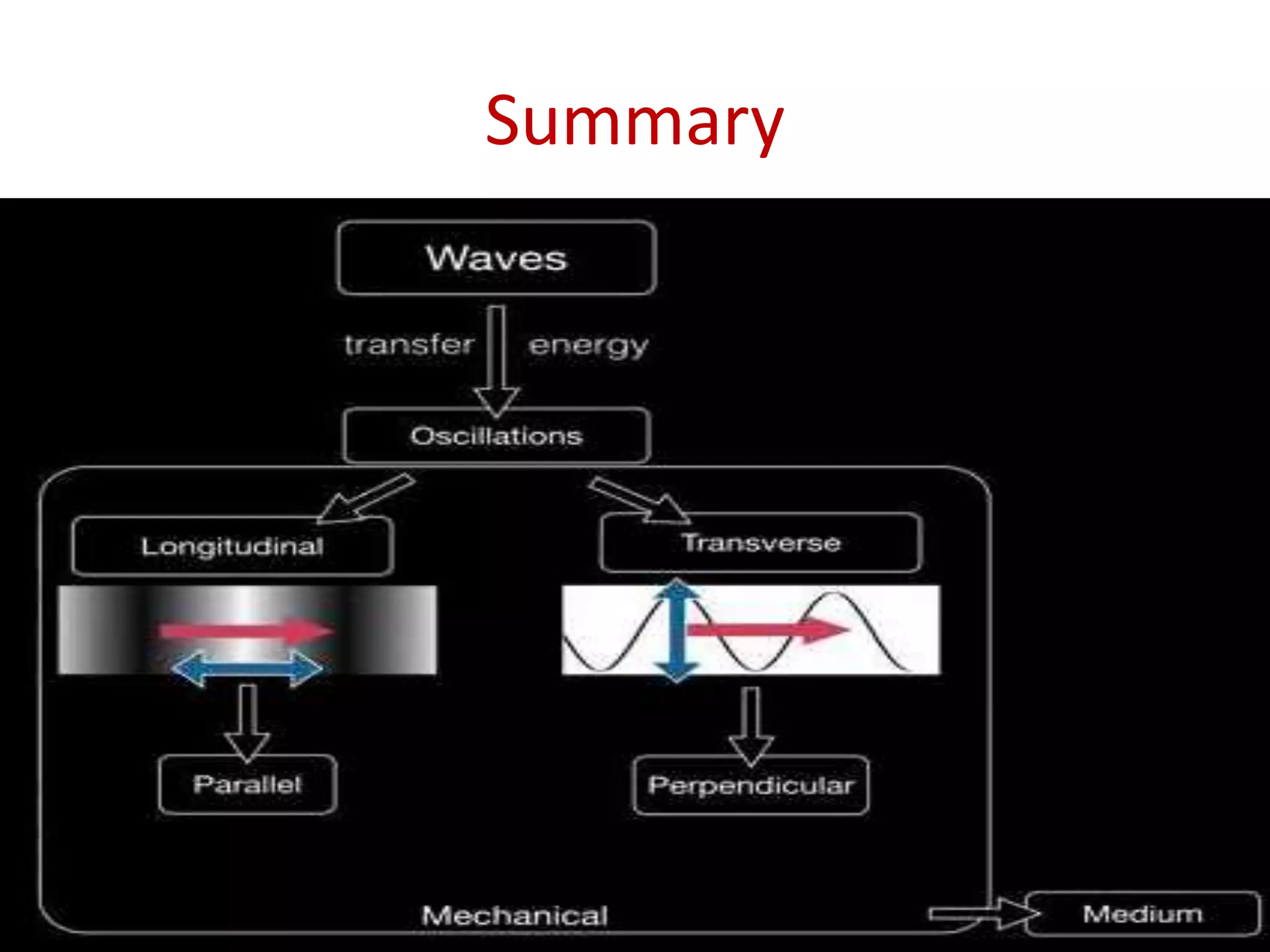 Summary

Waves

transfer energy

Oscillations

Longitudinal

Transverse

Parallel

Perpendicular

Mechanical

Medium